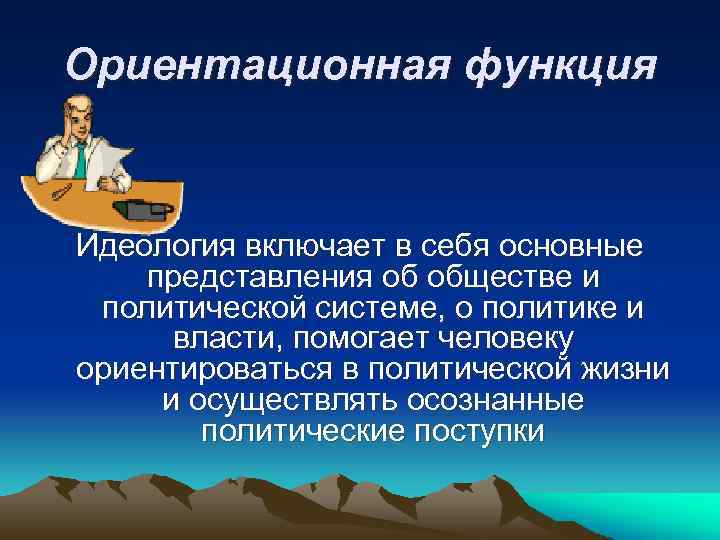 Ориентационная функция

Идеология включает в себя основные представления об обществе и политической системе, о политике и власти, помогает человеку ориентироваться в политической жизни и осуществлять осознанные политические поступки